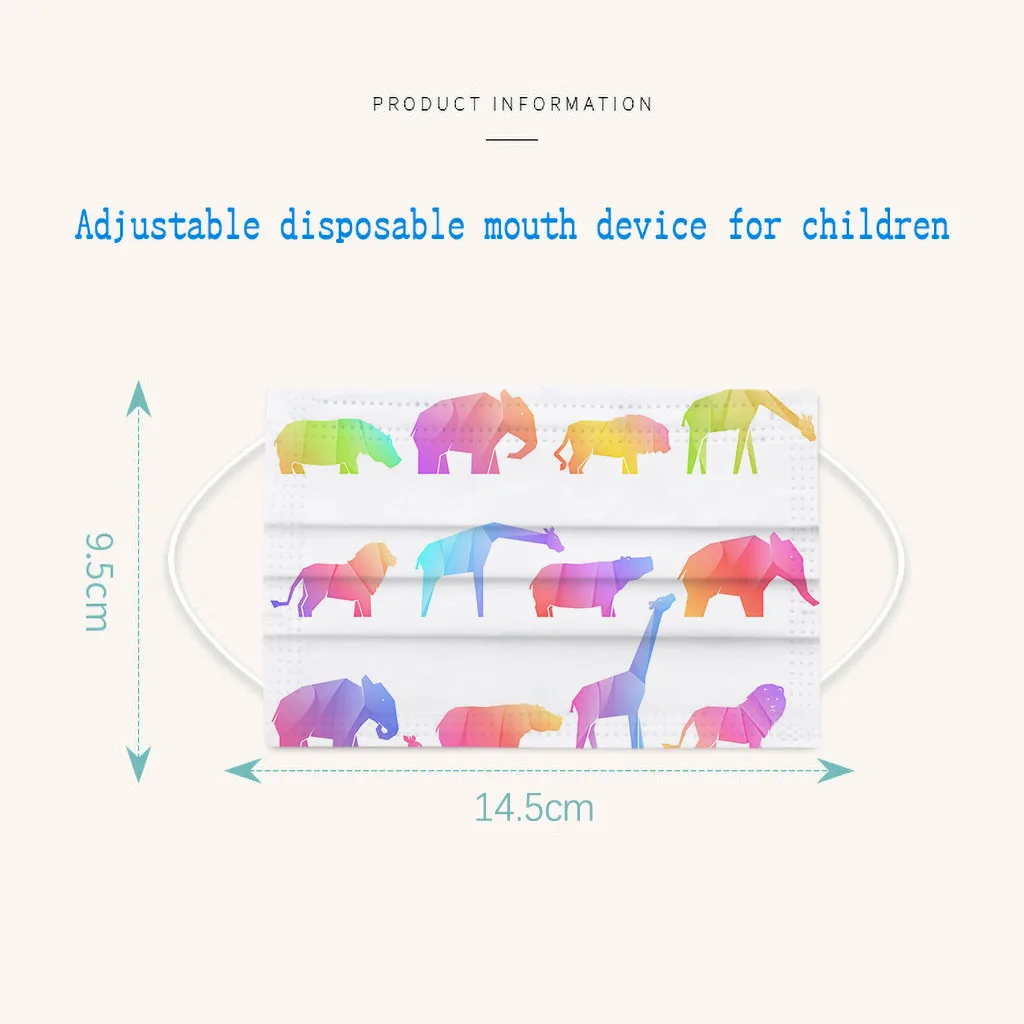 PRODUCT INFORMATION

Adjustable disposable mouth device for children

9.5cm

14.5cm